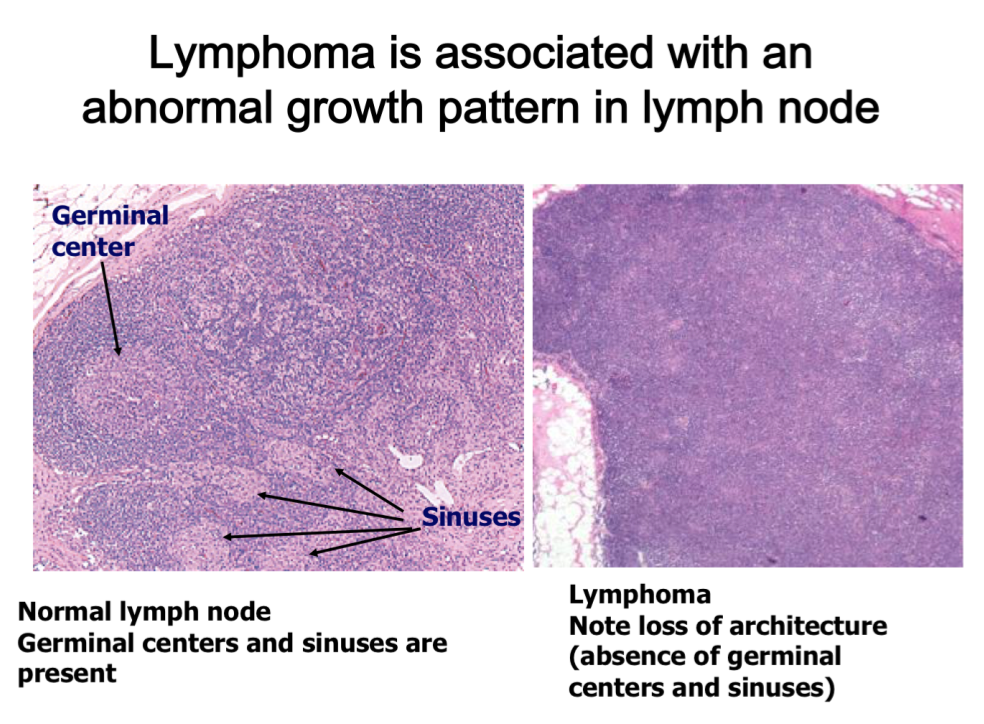 Lymphoma is associated with an abnormal growth pattern in lymph node

Germinal center

Sinuses

Normal lymph node
Germinal centers and sinuses are present

Lymphoma
Note loss of architecture (absence of germinal centers and sinuses)